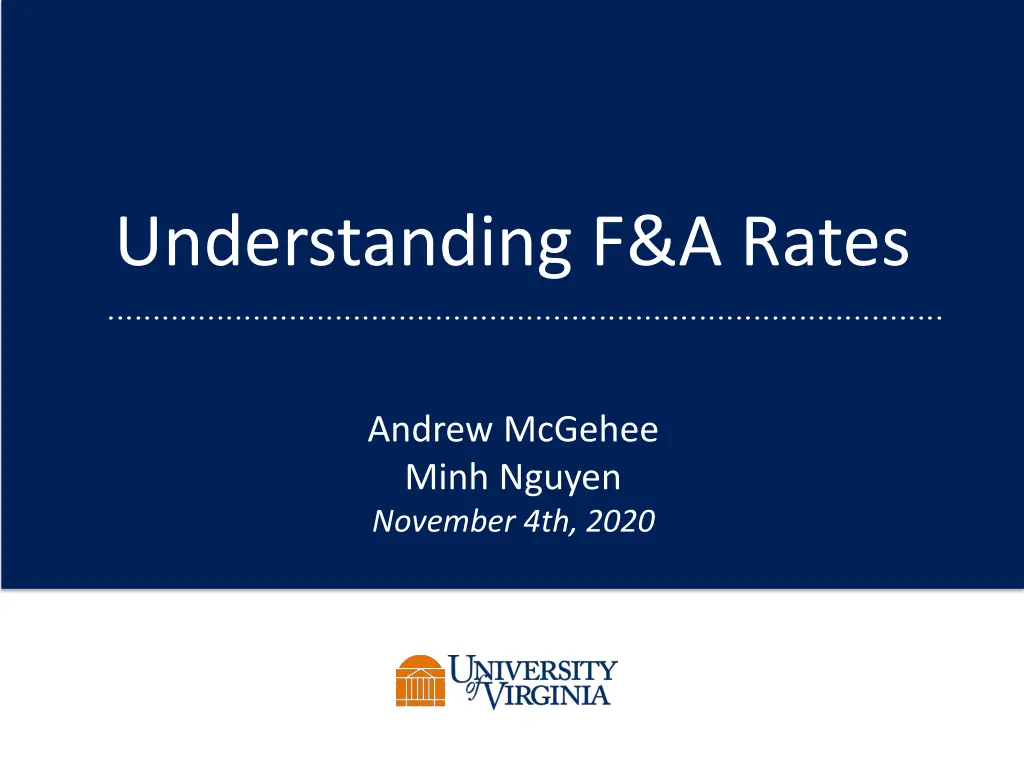 Understanding F&A Rates

Andrew McGehee
Minh Nguyen
November 4th, 2020

UNIVERSITY of VIRGINIA